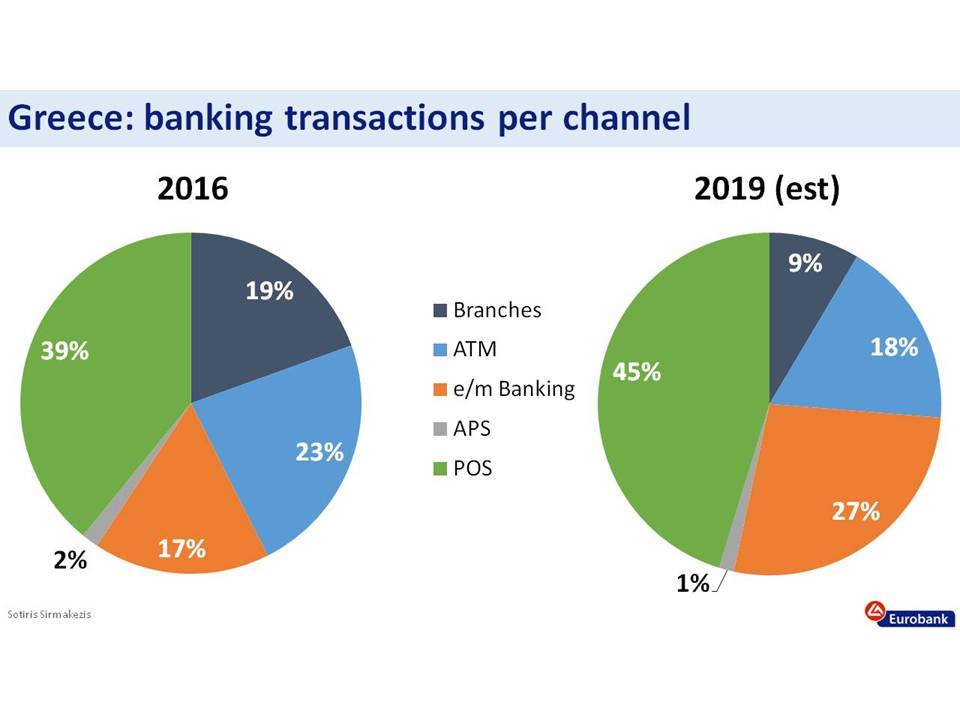 Greece: banking transactions per channel

2016

19%
23%
17%
2%
39%

Branches
ATM
e/m Banking
APS
POS

2019 (est)

9%
18%
27%
1%
45%

Sotiris Sirmakezis

Eurobank